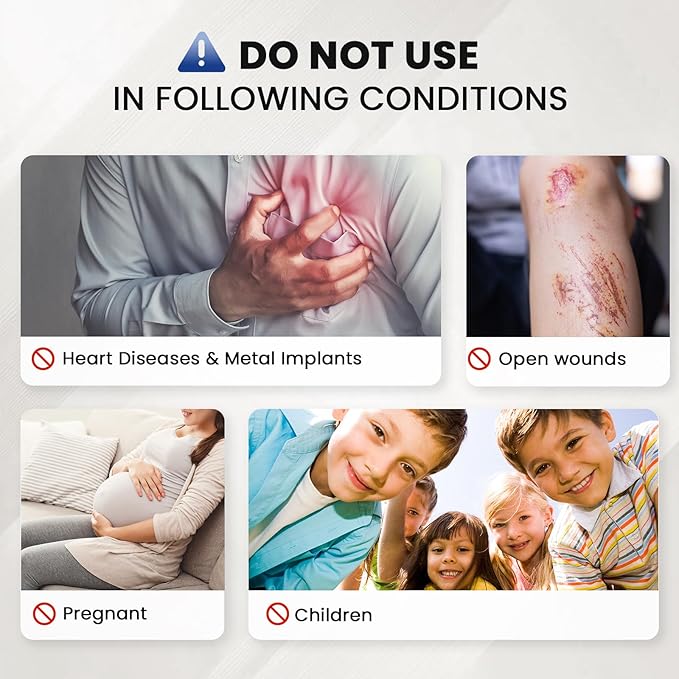 DO NOT USE
IN FOLLOWING CONDITIONS

Heart Diseases & Metal Implants

Open wounds

Pregnant

Children